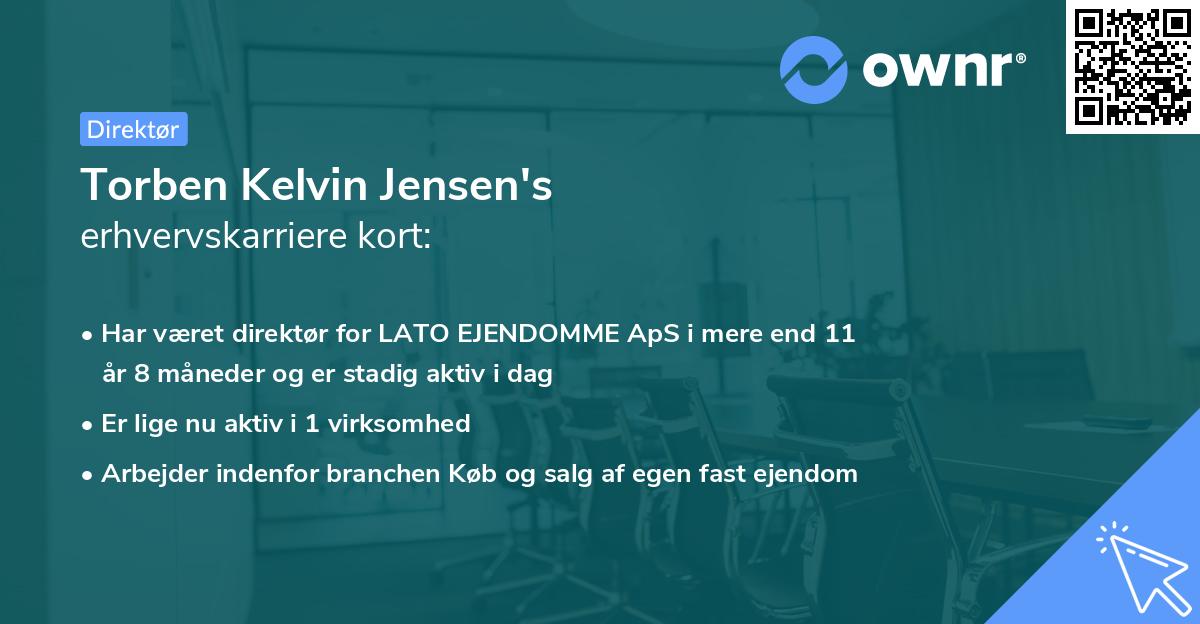 ownr®

Direktør

Torben Kelvin Jensen's
erhvervskarriere kort:

• Har været direktør for LATO EJENDOMME ApS i mere end 11 år 8 måneder og er stadig aktiv i dag
• Er lige nu aktiv i 1 virksomhed
• Arbejder indenfor branchen Køb og salg af egen fast ejendom